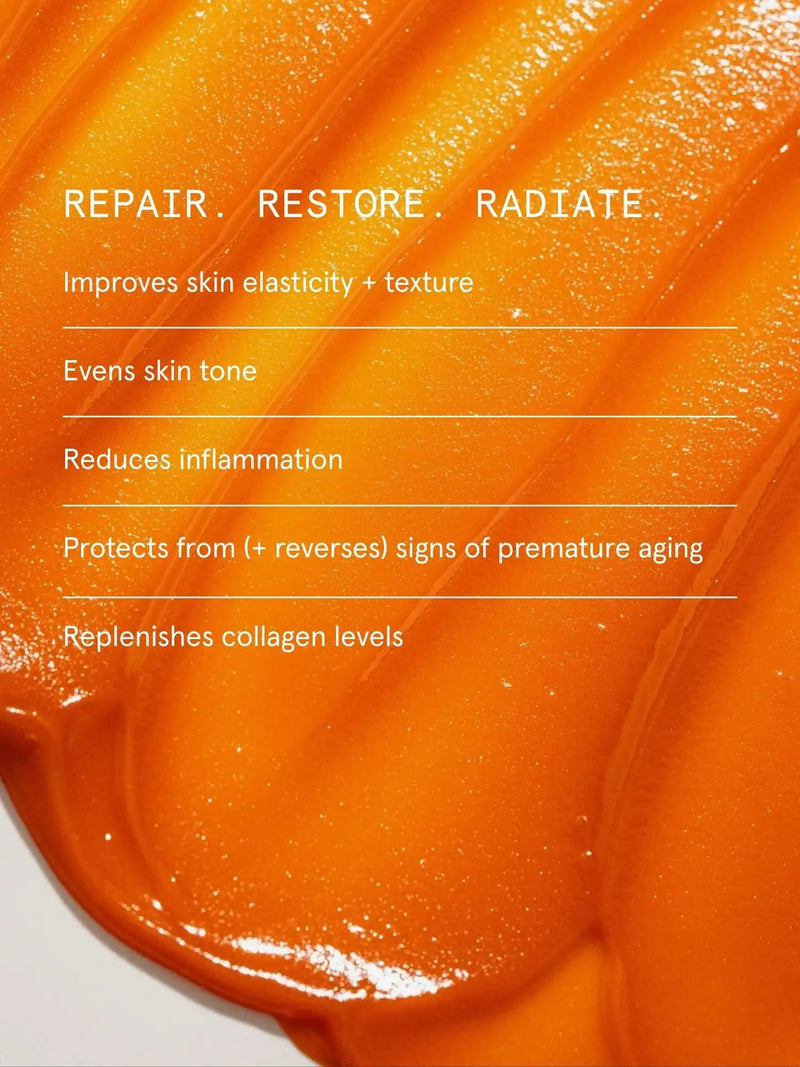 REPAIR. RESTORE. RADIATE.

Improves skin elasticity + texture

Evens skin tone

Reduces inflammation

Protects from (+ reverses) signs of premature aging

Replenishes collagen levels